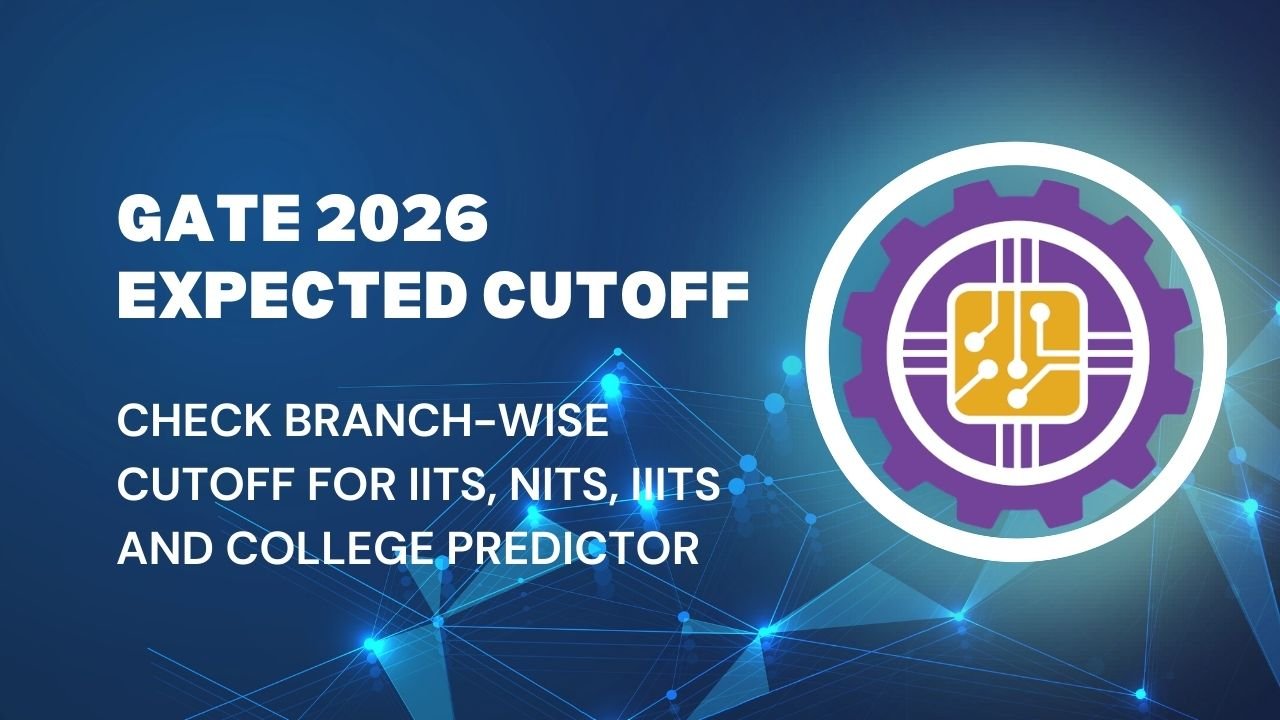 GATE 2026
EXPECTED CUTOFF

CHECK BRANCH-WISE CUTOFF FOR IITS, NITS, IIITS AND COLLEGE PREDICTOR